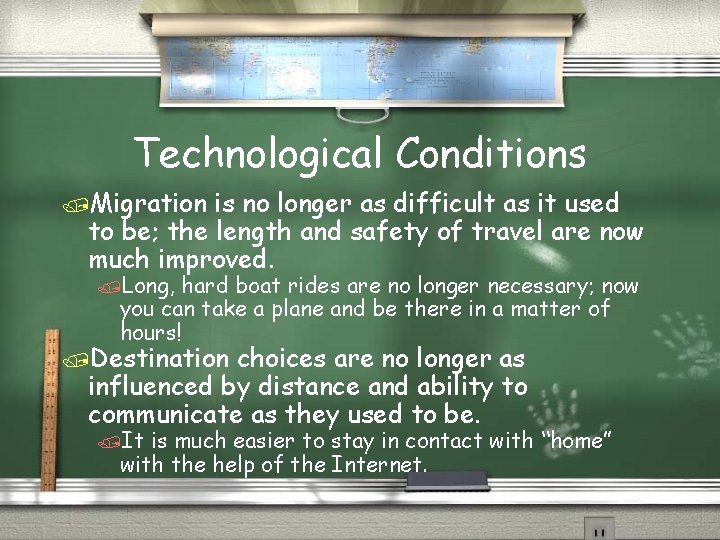 Technological Conditions

Migration is no longer as difficult as it used to be; the length and safety of travel are now much improved.

Long, hard boat rides are no longer necessary; now you can take a plane and be there in a matter of hours!

Destination choices are no longer as influenced by distance and ability to communicate as they used to be.

It is much easier to stay in contact with "home" with the help of the Internet.